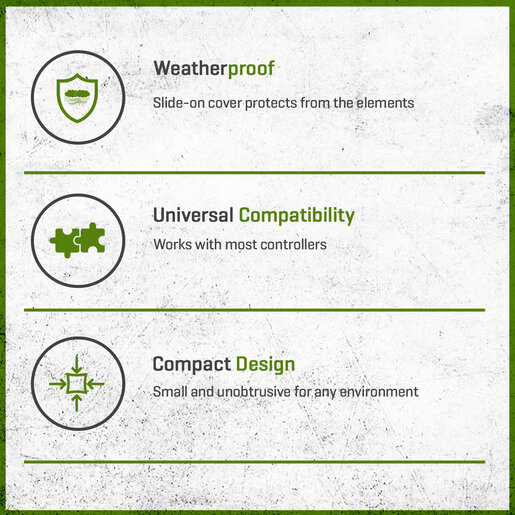 Weatherproof

Slide-on cover protects from the elements

Universal Compatibility

Works with most controllers

Compact Design

Small and unobtrusive for any environment